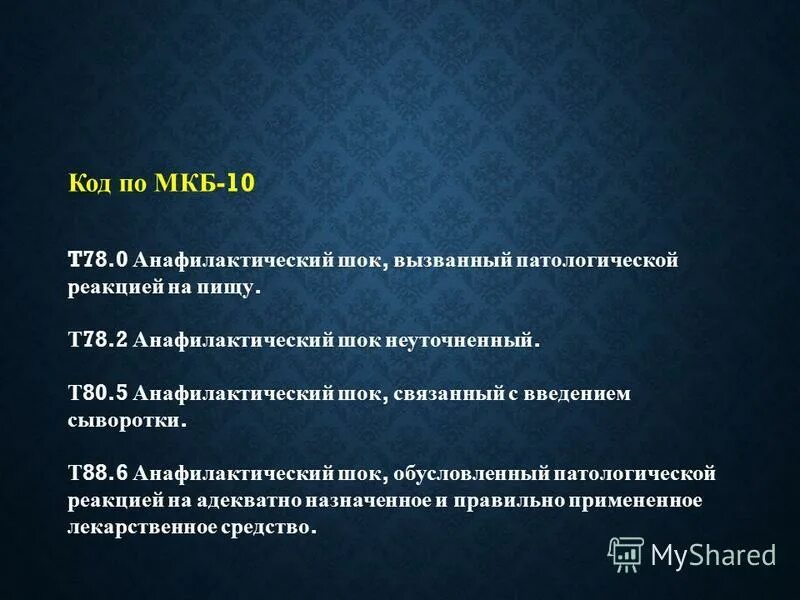 Код по МКБ-10

T78.0 Анафилактический шок, вызванный патологической реакцией на пищу.

T78.2 Анафилактический шок неуточненный.

T80.5 Анафилактический шок, связанный с введением сыворотки.

T88.6 Анафилактический шок, обусловленный патологической реакцией на адекватно назначенное и правильно примененное лекарственное средство.

MyShared